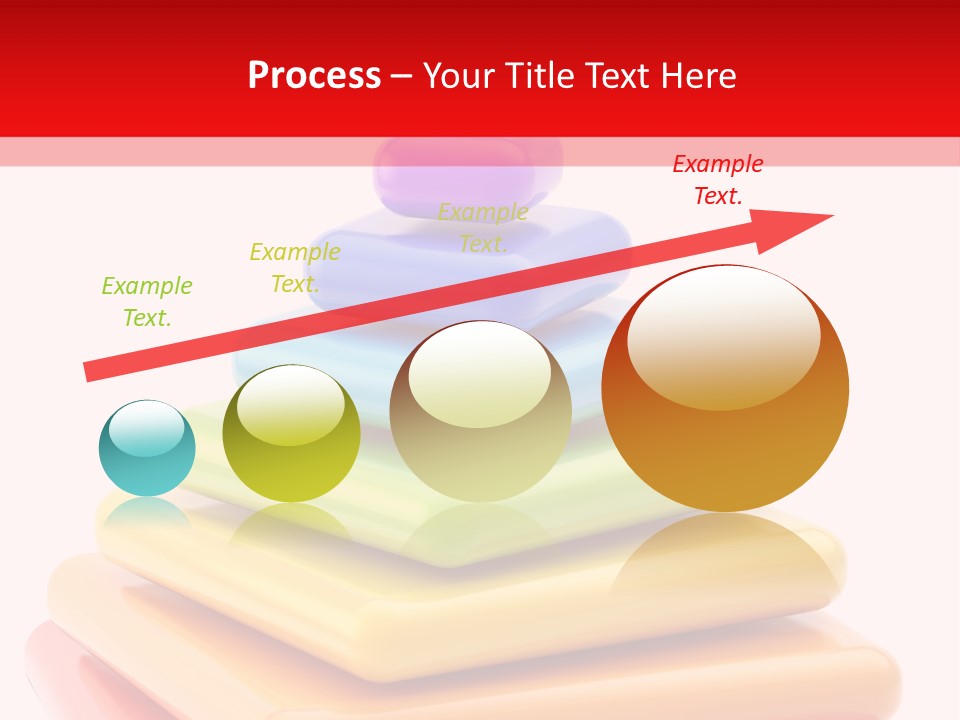 Process – Your Title Text Here

Example Text.

Example Text.

Example Text.

Example Text.